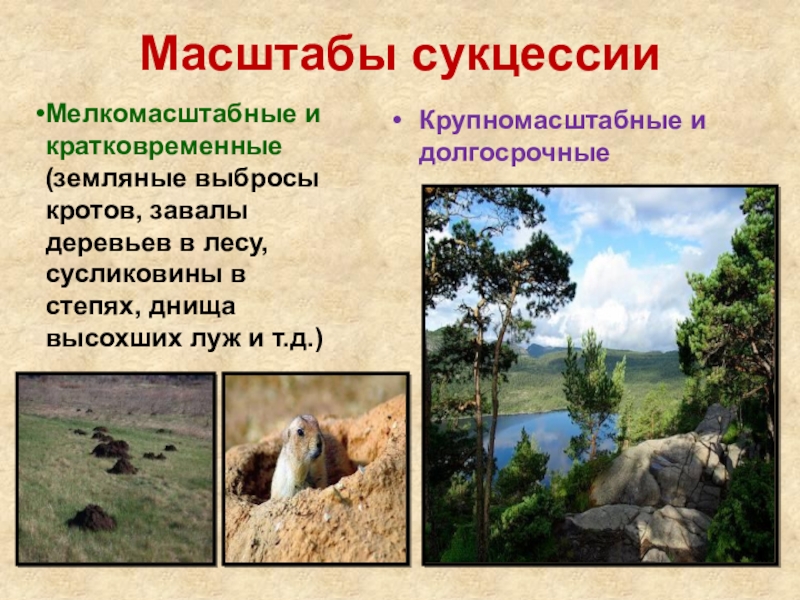 Масштабы сукцессии

•Мелкомасштабные и кратковременные (земляные выбросы кротов, завалы деревьев в лесу, сусликовины в степях, днища высохших луж и т.д.)

• Крупномасштабные и долгосрочные